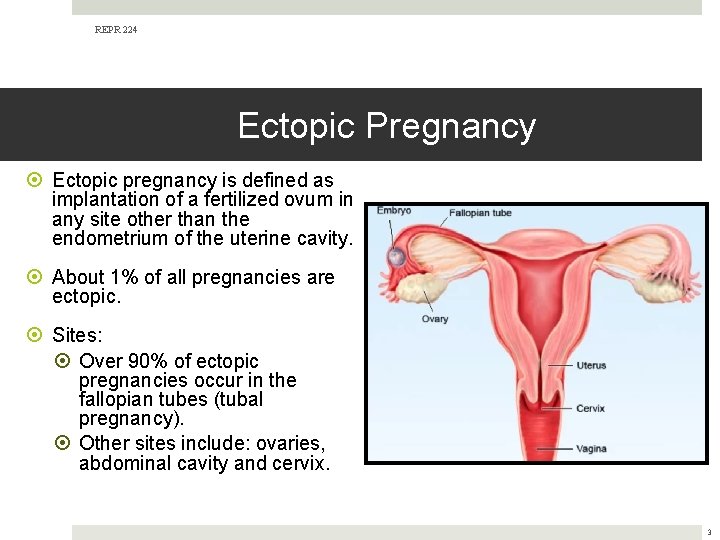 REPR 224

Ectopic Pregnancy

Ectopic pregnancy is defined as implantation of a fertilized ovum in any site other than the endometrium of the uterine cavity.

About 1% of all pregnancies are ectopic.

Sites:

Over 90% of ectopic pregnancies occur in the fallopian tubes (tubal pregnancy).

Other sites include: ovaries, abdominal cavity and cervix.

Embryo
Fallopian tube
Ovary
Uterus
Cervix
Vagina

3